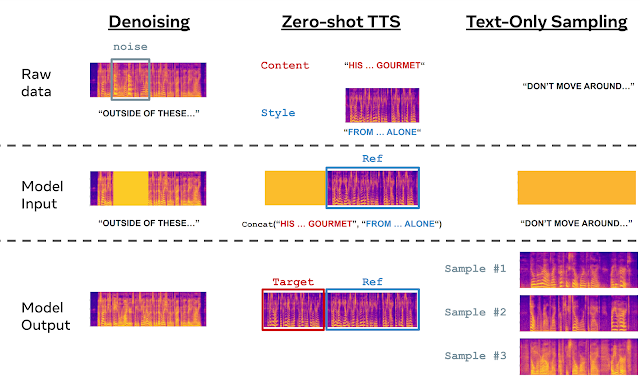 Denoising

Zero-shot TTS

Text-Only Sampling

Raw data

noise

"OUTSIDE OF THESE..."

Content "HIS ... GOURMET"

Style

"FROM ... ALONE"

"DON'T MOVE AROUND..."

Model Input

"OUTSIDE OF THESE..."

Ref

Concat("HIS ... GOURMET", "FROM ... ALONE")

"DON'T MOVE AROUND..."

Model Output

Target

Ref

Sample #1

Sample #2

Sample #3